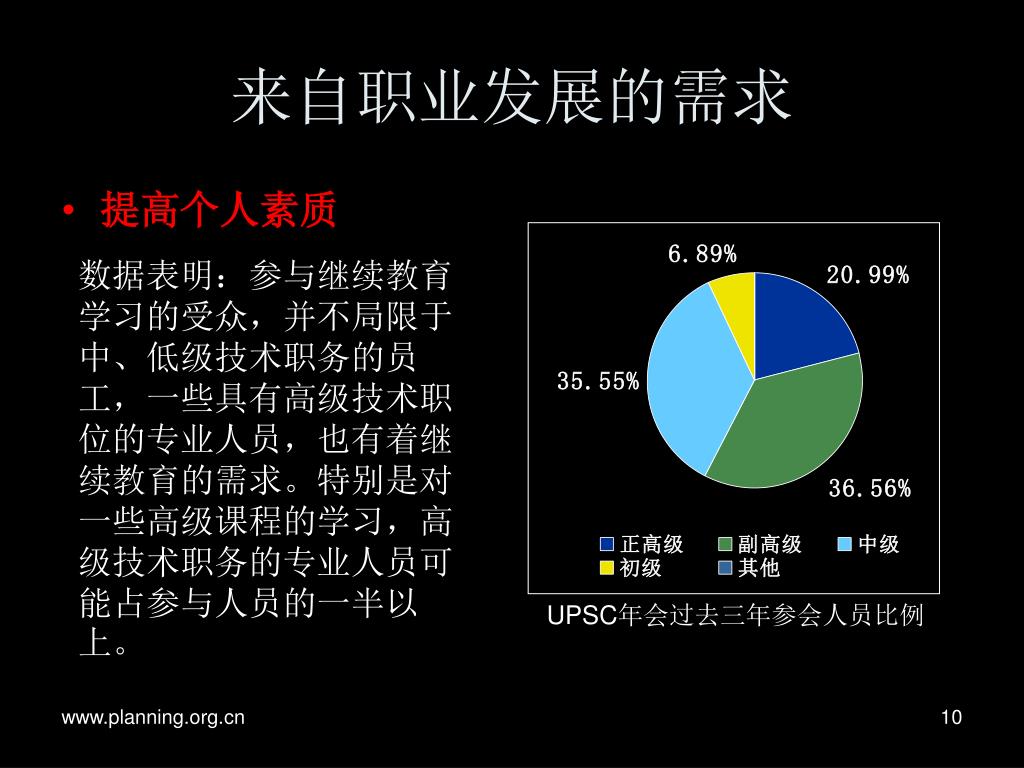 来自职业发展的需求

• 提高个人素质

数据表明：参与继续教育学习的受众，并不局限于中、低级技术职务的员工，一些具有高级技术职位的专业人员，也有着继续教育的需求。特别是对一些高级课程的学习，高级技术职务的专业人员可能占参与人员的一半以上。

6.89%
20.99%
35.55%
36.56%

正高级
副高级
中级
初级
其他

UPSC年会过去三年参会人员比例

www.planning.org.cn

10